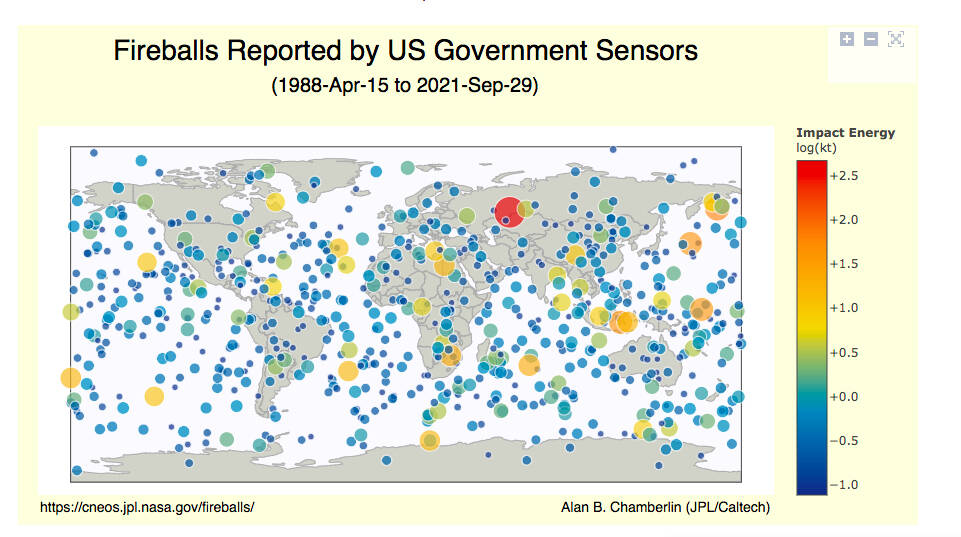 Fireballs Reported by US Government Sensors
(1988-Apr-15 to 2021-Sep-29)

Impact Energy
log(kt)
+2.5
+2.0
+1.5
+1.0
+0.5
+0.0
−0.5
−1.0

https://cneos.jpl.nasa.gov/fireballs/
Alan B. Chamberlin (JPL/Caltech)